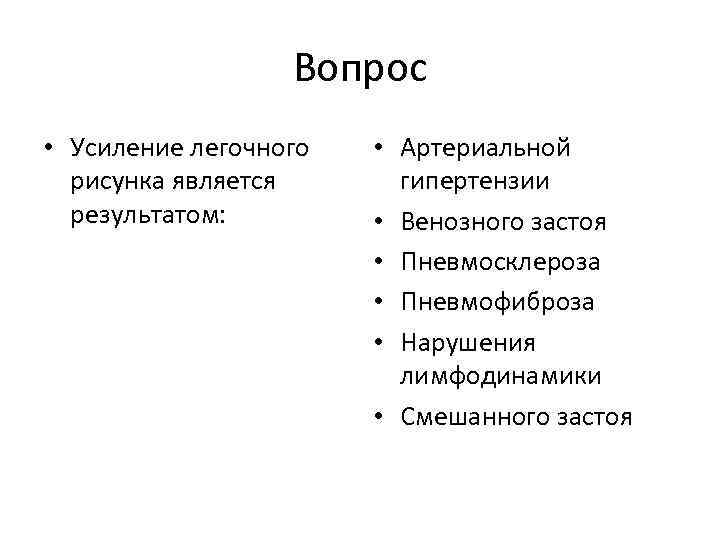 Вопрос

• Усиление легочного рисунка является результатом:

• Артериальной гипертензии
• Венозного застоя
• Пневмосклероза
• Пневмофиброза
• Нарушения лимфодинамики
• Смешанного застоя